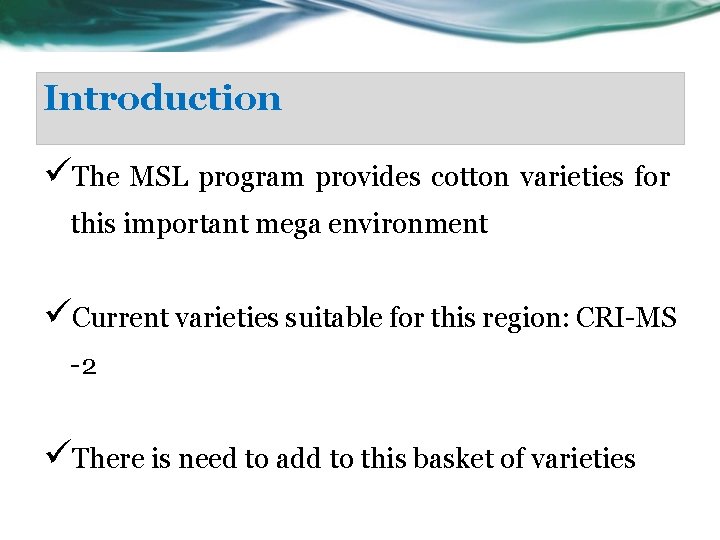 Introduction

✓The MSL program provides cotton varieties for this important mega environment

✓Current varieties suitable for this region: CRI-MS -2

✓There is need to add to this basket of varieties